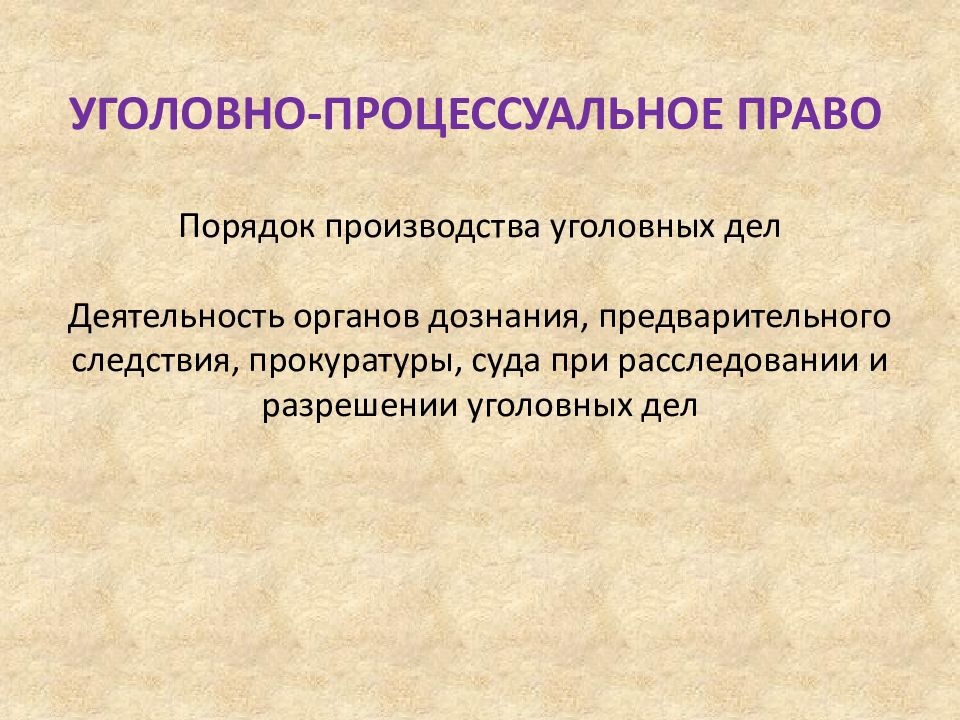 УГОЛОВНО-ПРОЦЕССУАЛЬНОЕ ПРАВО

Порядок производства уголовных дел

Деятельность органов дознания, предварительного следствия, прокуратуры, суда при расследовании и разрешении уголовных дел